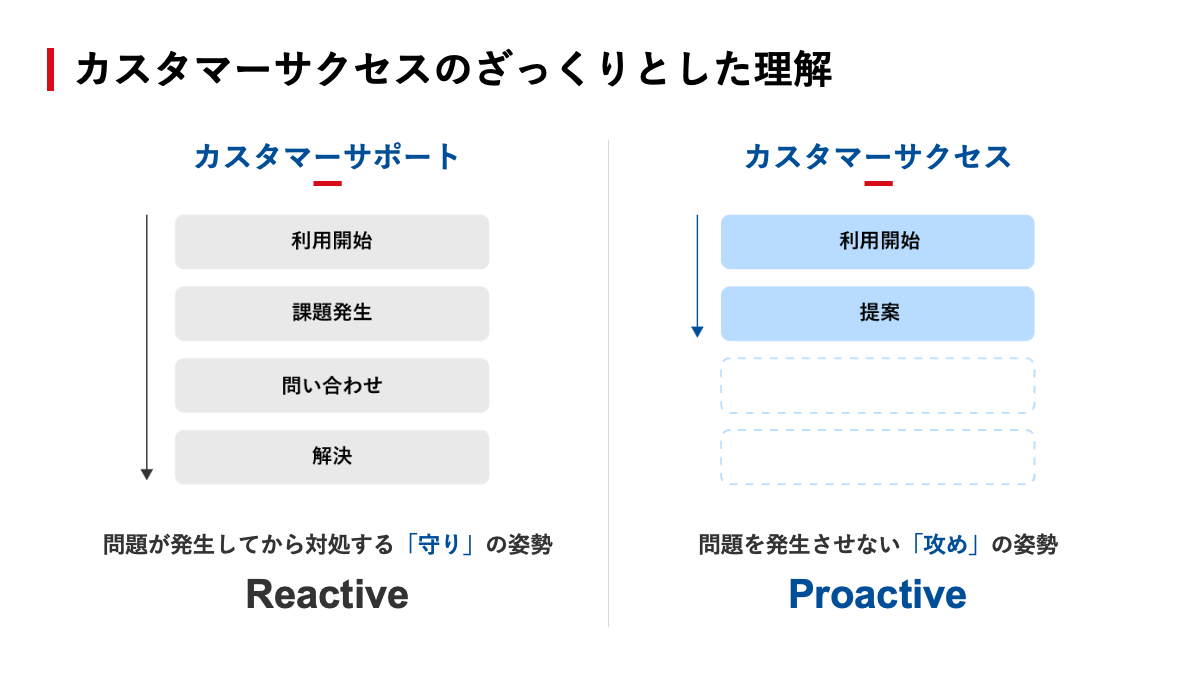 カスタマーサクセスのざっくりとした理解

カスタマーサポート

利用開始

課題発生

問い合わせ

解決

問題が発生してから対処する「守り」の姿勢

Reactive

カスタマーサクセス

利用開始

提案

問題を発生させない「攻め」の姿勢

Proactive